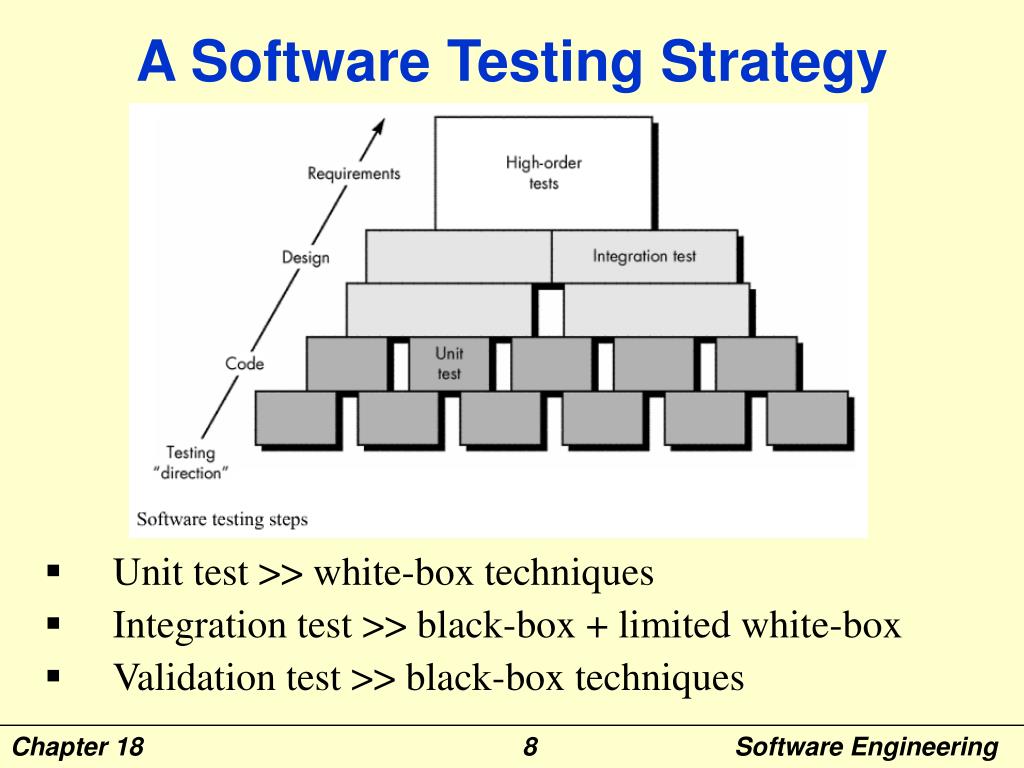 A Software Testing Strategy

Requirements

Design

Code

Testing "direction"

High-order tests

Integration test

Unit test

Software testing steps

▪ Unit test >> white-box techniques
▪ Integration test >> black-box + limited white-box
▪ Validation test >> black-box techniques

Chapter 18

8

Software Engineering